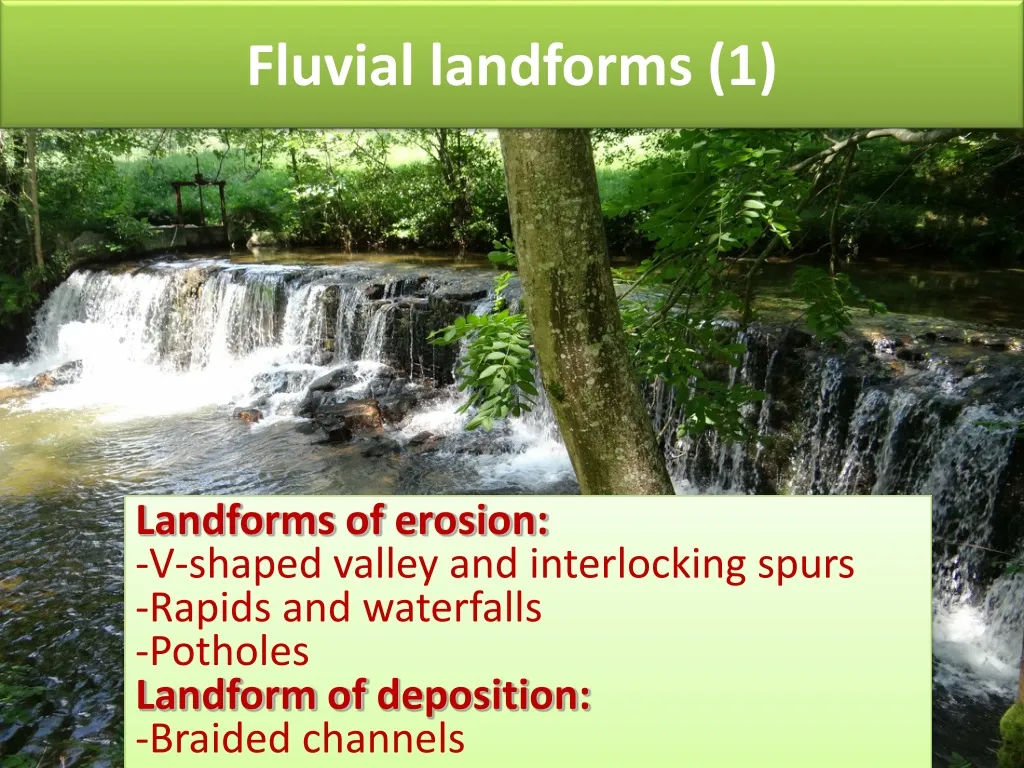 Fluvial landforms (1)

Landforms of erosion:
-V-shaped valley and interlocking spurs
-Rapids and waterfalls
-Potholes
Landform of deposition:
-Braided channels